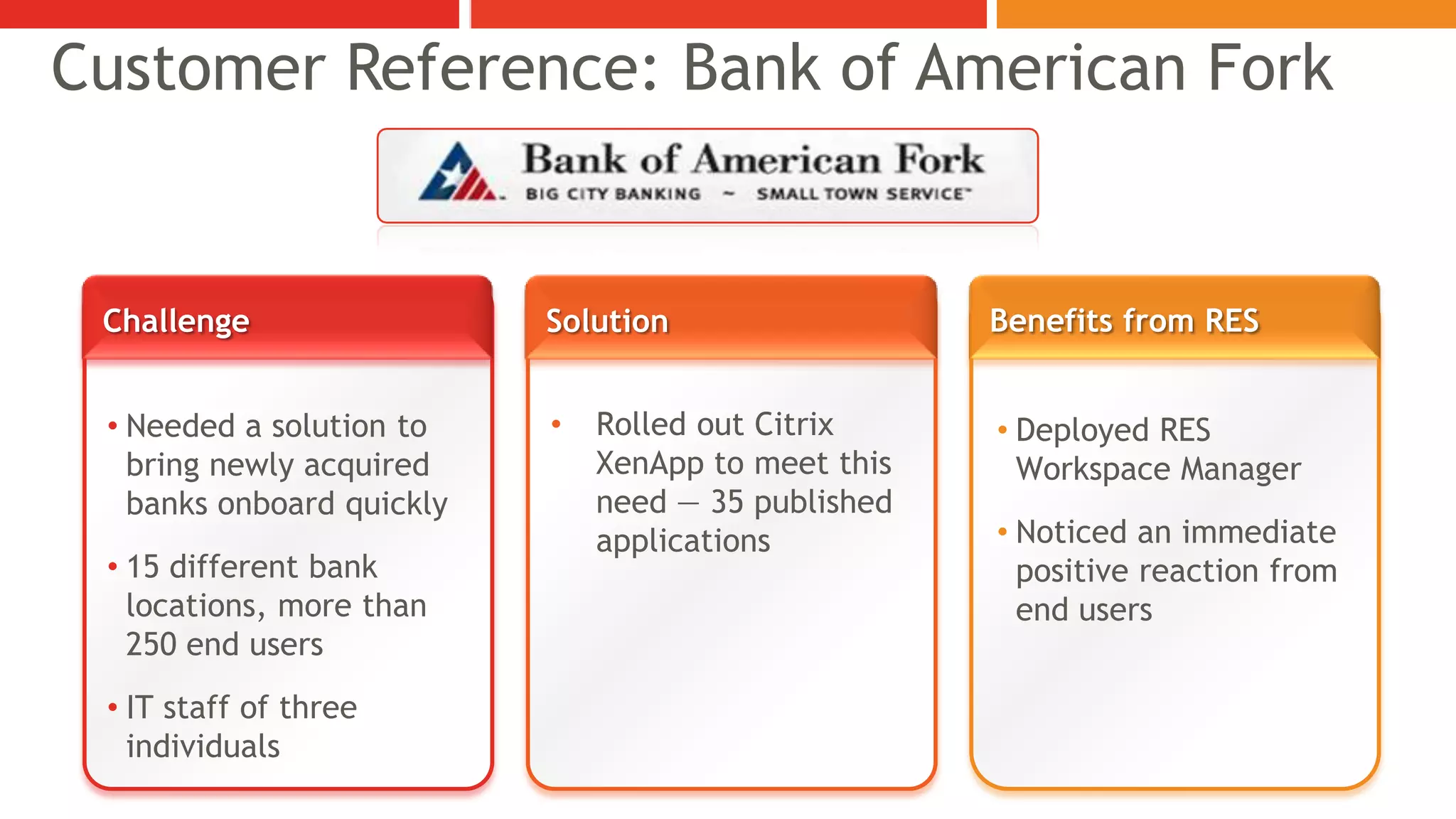 Customer Reference: Bank of American Fork

Bank of American Fork
BIG CITY BANKING ~ SMALL TOWN SERVICE™

Challenge

• Needed a solution to bring newly acquired banks onboard quickly

• 15 different bank locations, more than 250 end users

• IT staff of three individuals

Solution

• Rolled out Citrix XenApp to meet this need — 35 published applications

Benefits from RES

• Deployed RES Workspace Manager

• Noticed an immediate positive reaction from end users